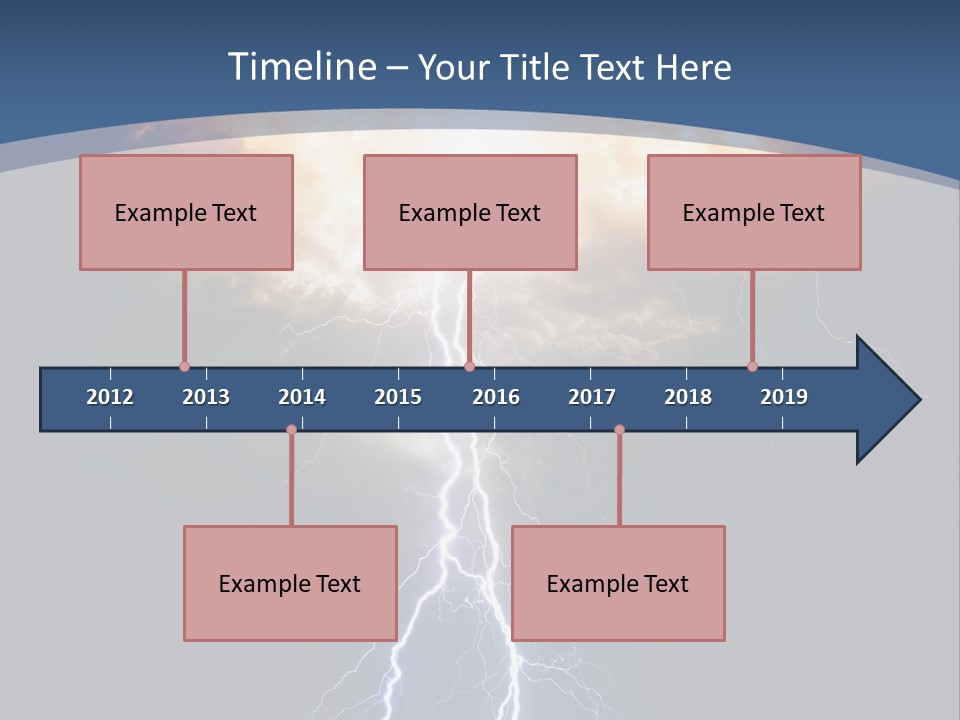 Timeline – Your Title Text Here

Example Text

Example Text

Example Text

2012 2013 2014 2015 2016 2017 2018 2019

Example Text

Example Text